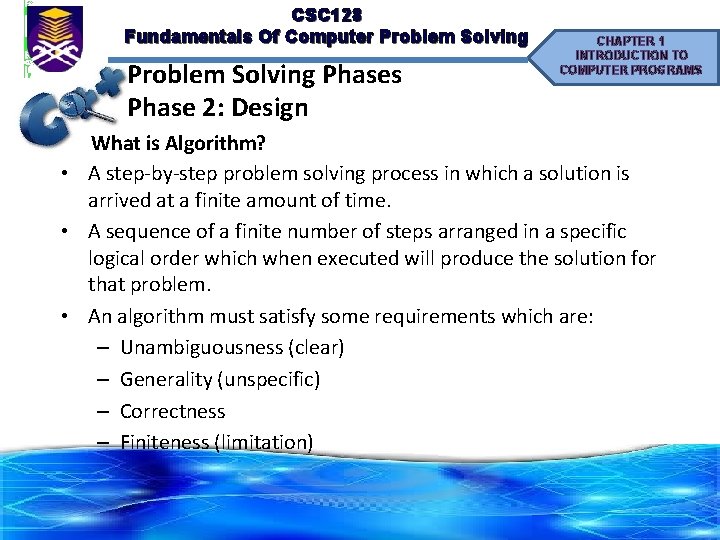 CSC128
Fundamentals Of Computer Problem Solving

CHAPTER 1
INTRODUCTION TO
COMPUTER PROGRAMS

C++

Problem Solving Phases
Phase 2: Design

What is Algorithm?

• A step-by-step problem solving process in which a solution is arrived at a finite amount of time.

• A sequence of a finite number of steps arranged in a specific logical order which when executed will produce the solution for that problem.

• An algorithm must satisfy some requirements which are:
– Unambiguousness (clear)
– Generality (unspecific)
– Correctness
– Finiteness (limitation)